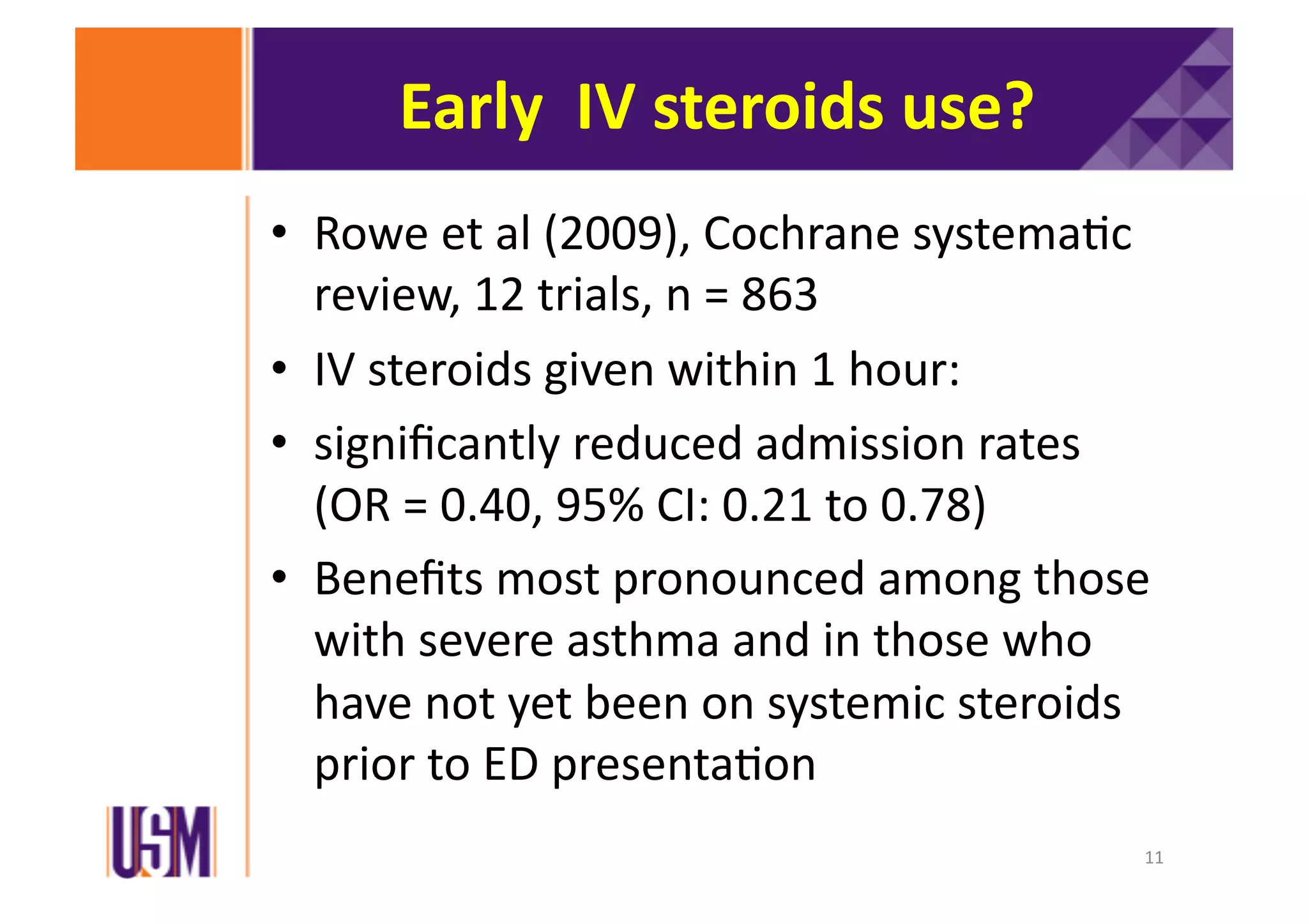 Early IV steroids use?

• Rowe et al (2009), Cochrane systematic review, 12 trials, n = 863
• IV steroids given within 1 hour:
• significantly reduced admission rates (OR = 0.40, 95% CI: 0.21 to 0.78)
• Benefits most pronounced among those with severe asthma and in those who have not yet been on systemic steroids prior to ED presentation

USM

11